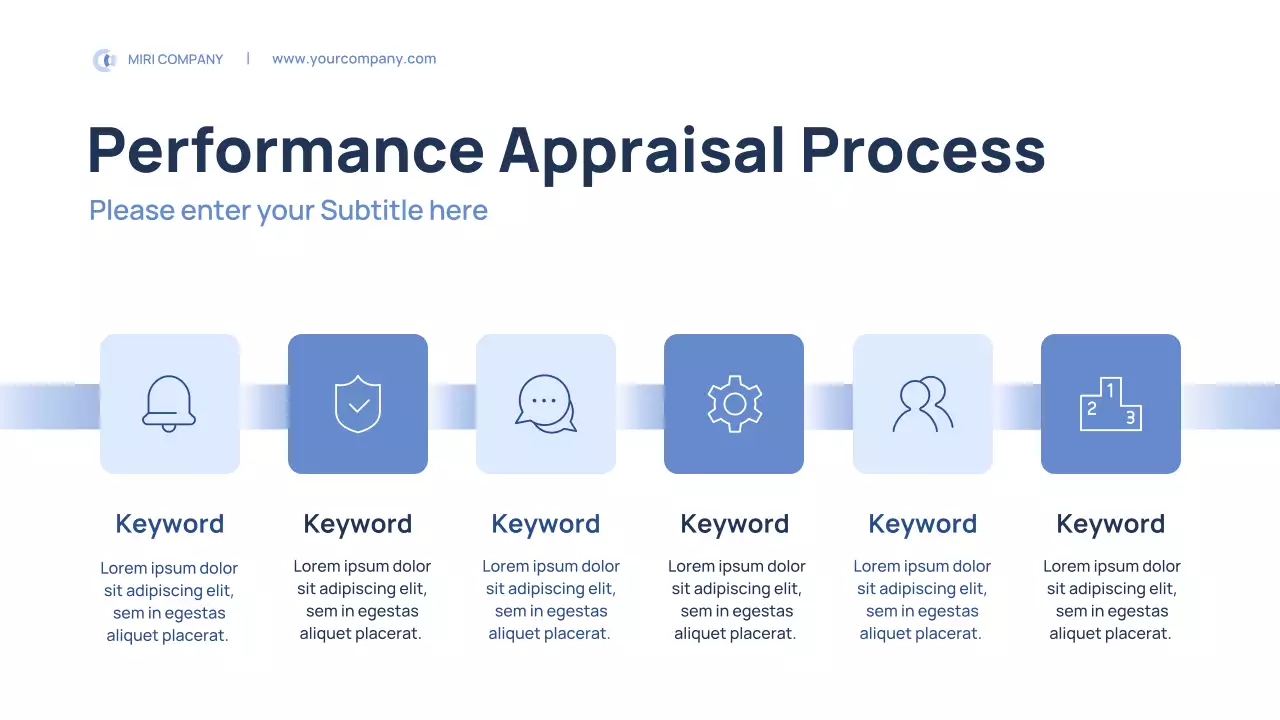 MIRI COMPANY | www.yourcompany.com

Performance Appraisal Process

Please enter your Subtitle here

1 2 3

Keyword

Lorem ipsum dolor sit adipiscing elit, sem in egestas aliquet placerat.

Keyword

Lorem ipsum dolor sit adipiscing elit, sem in egestas aliquet placerat.

Keyword

Lorem ipsum dolor sit adipiscing elit, sem in egestas aliquet placerat.

Keyword

Lorem ipsum dolor sit adipiscing elit, sem in egestas aliquet placerat.

Keyword

Lorem ipsum dolor sit adipiscing elit, sem in egestas aliquet placerat.

Keyword

Lorem ipsum dolor sit adipiscing elit, sem in egestas aliquet placerat.